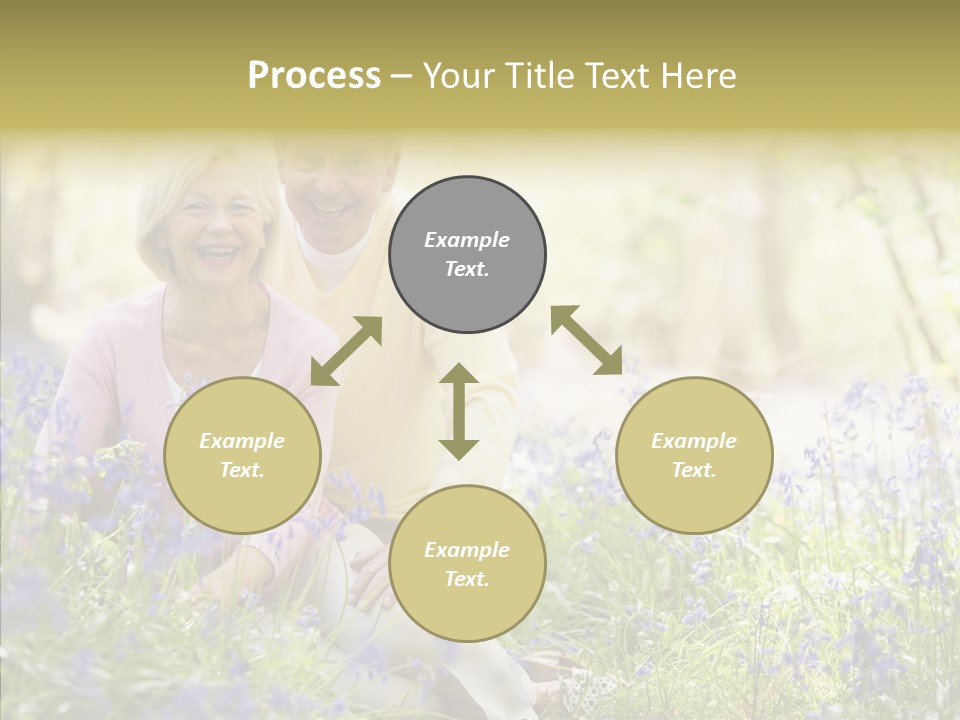 Process – Your Title Text Here

Example Text.

Example Text.

Example Text.

Example Text.